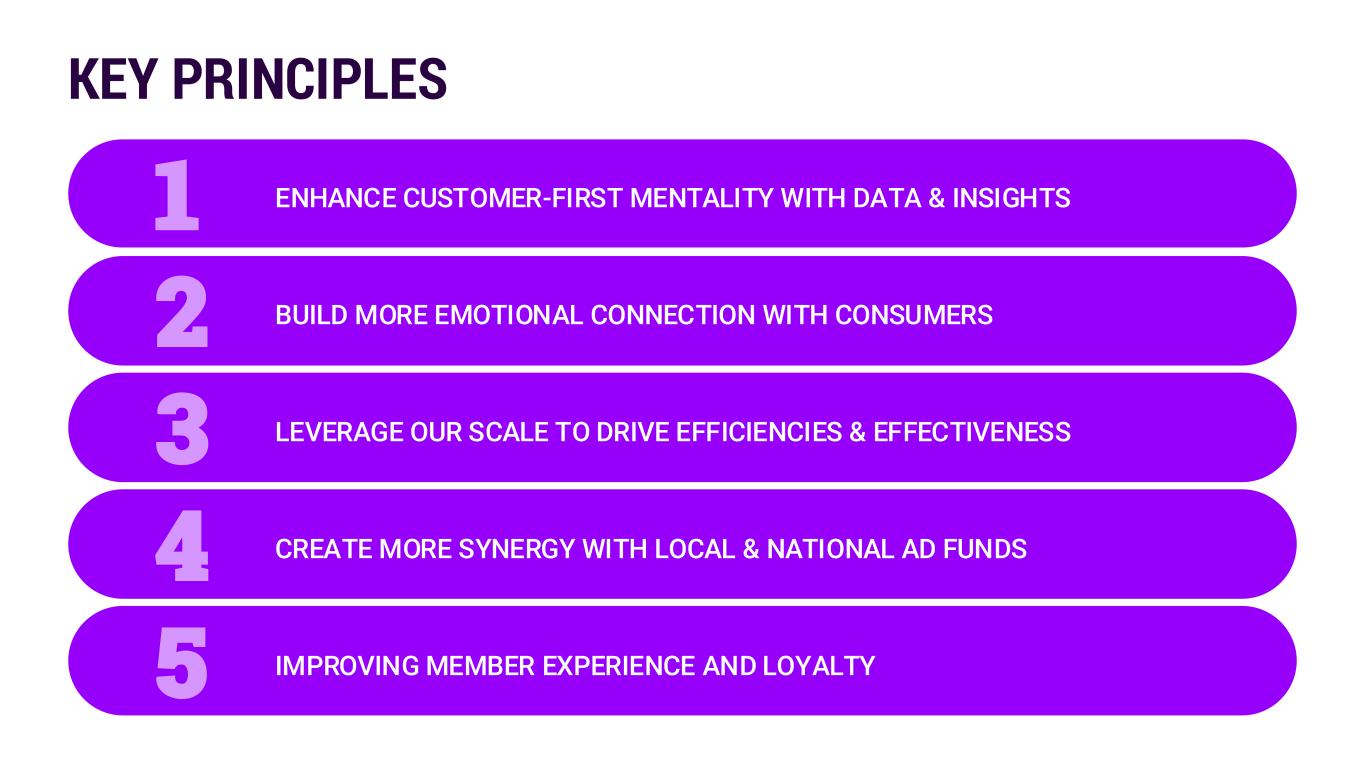 KEY PRINCIPLES

1 ENHANCE CUSTOMER-FIRST MENTALITY WITH DATA & INSIGHTS

2 BUILD MORE EMOTIONAL CONNECTION WITH CONSUMERS

3 LEVERAGE OUR SCALE TO DRIVE EFFICIENCIES & EFFECTIVENESS

4 CREATE MORE SYNERGY WITH LOCAL & NATIONAL AD FUNDS

5 IMPROVING MEMBER EXPERIENCE AND LOYALTY